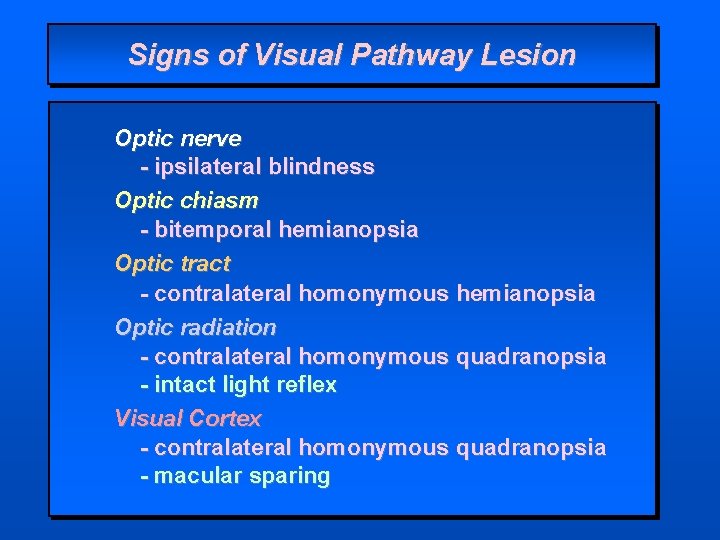 Signs of Visual Pathway Lesion

Optic nerve
- ipsilateral blindness

Optic chiasm
- bitemporal hemianopsia

Optic tract
- contralateral homonymous hemianopsia

Optic radiation
- contralateral homonymous quadranopsia
- intact light reflex

Visual Cortex
- contralateral homonymous quadranopsia
- macular sparing